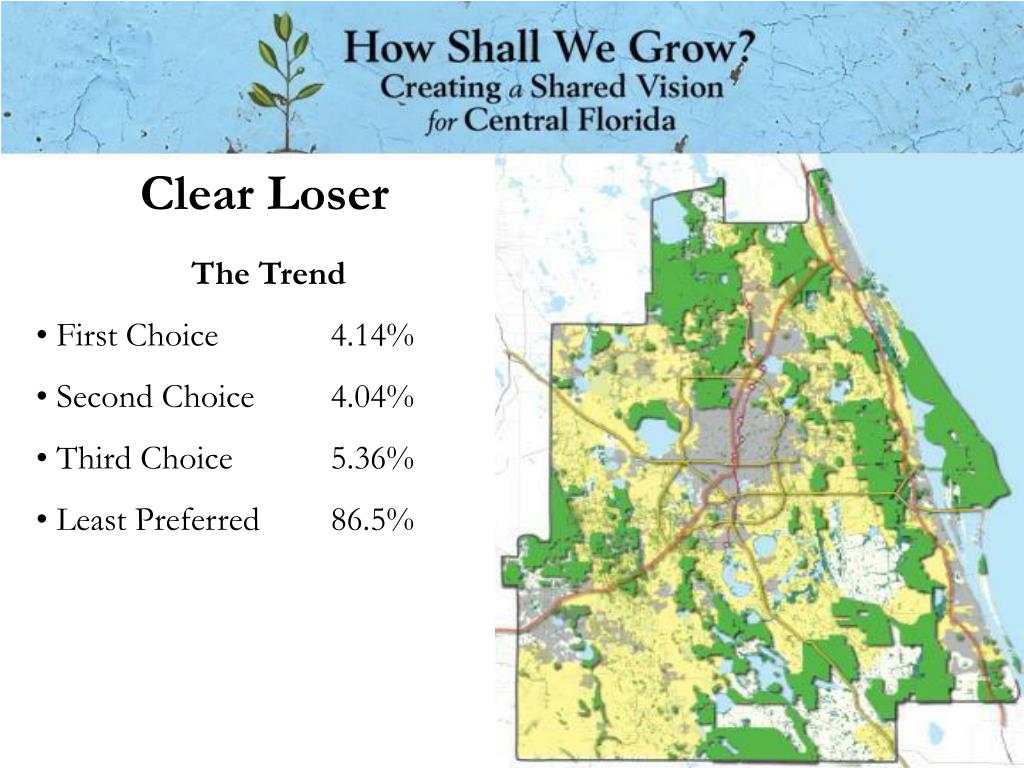 How Shall We Grow?
Creating a Shared Vision
for Central Florida

Clear Loser

The Trend

• First Choice 4.14%

• Second Choice 4.04%

• Third Choice 5.36%

• Least Preferred 86.5%